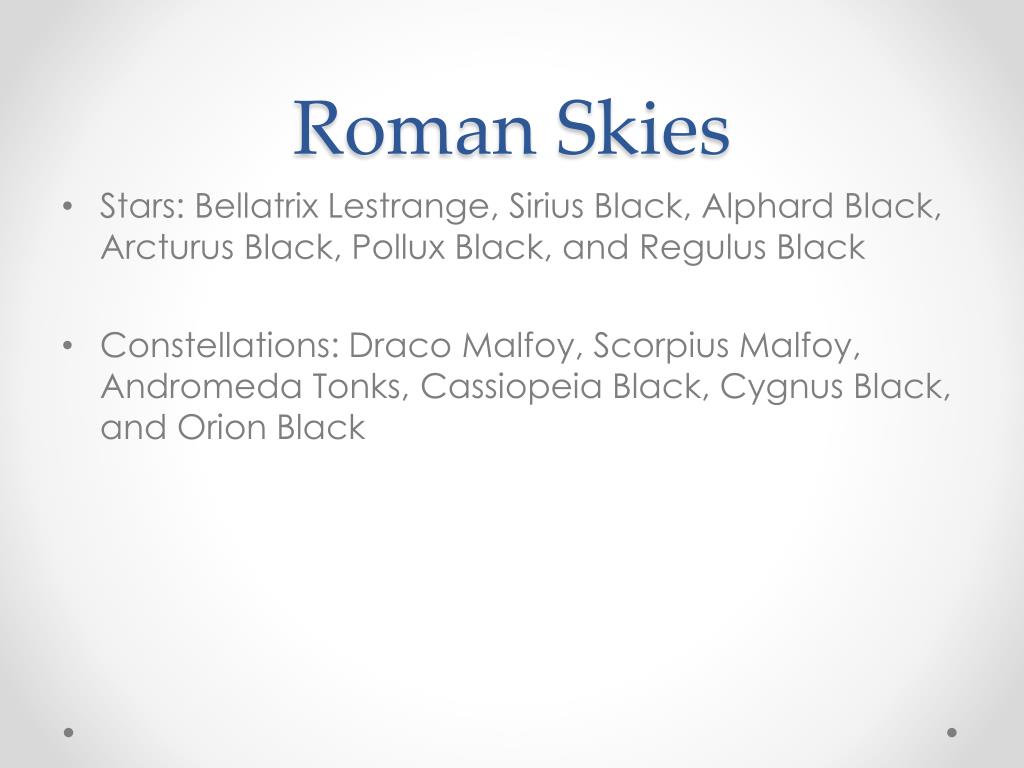 Roman Skies

• Stars: Bellatrix Lestrange, Sirius Black, Alphard Black, Arcturus Black, Pollux Black, and Regulus Black

• Constellations: Draco Malfoy, Scorpius Malfoy, Andromeda Tonks, Cassiopeia Black, Cygnus Black, and Orion Black